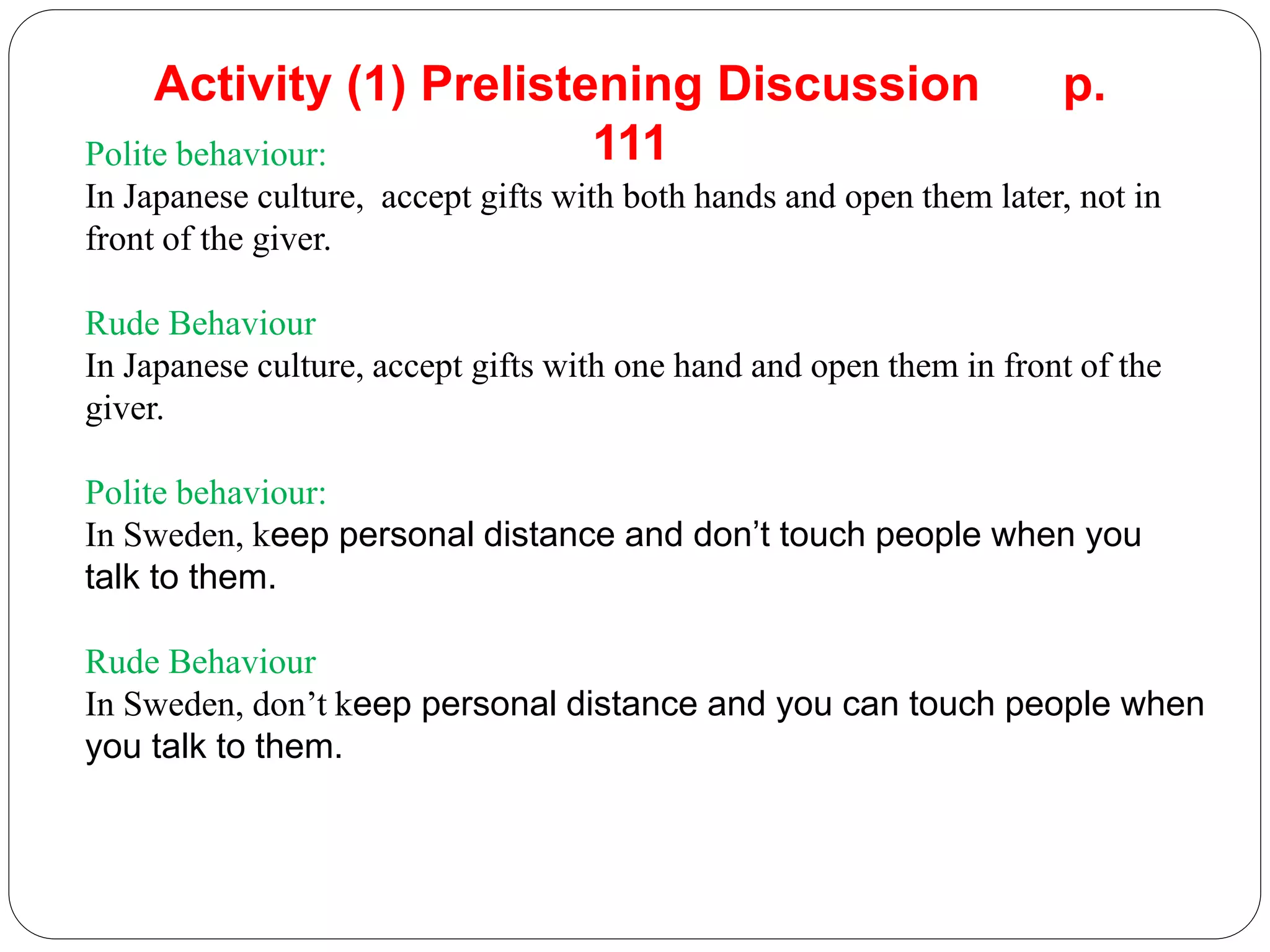 Activity (1) Prelistening Discussion p. 111

Polite behaviour:
In Japanese culture, accept gifts with both hands and open them later, not in front of the giver.

Rude Behaviour
In Japanese culture, accept gifts with one hand and open them in front of the giver.

Polite behaviour:
In Sweden, keep personal distance and don’t touch people when you talk to them.

Rude Behaviour
In Sweden, don’t keep personal distance and you can touch people when you talk to them.